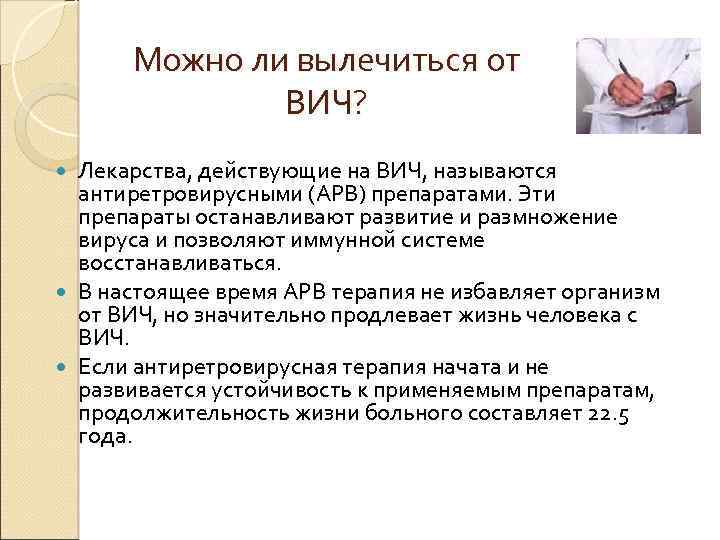 Можно ли вылечиться от ВИЧ?

Лекарства, действующие на ВИЧ, называются антиретровирусными (АРВ) препаратами. Эти препараты останавливают развитие и размножение вируса и позволяют иммунной системе восстанавливаться.

В настоящее время АРВ терапия не избавляет организм от ВИЧ, но значительно продлевает жизнь человека с ВИЧ.

Если антиретровирусная терапия начата и не развивается устойчивость к применяемым препаратам, продолжительность жизни больного составляет 22.5 года.